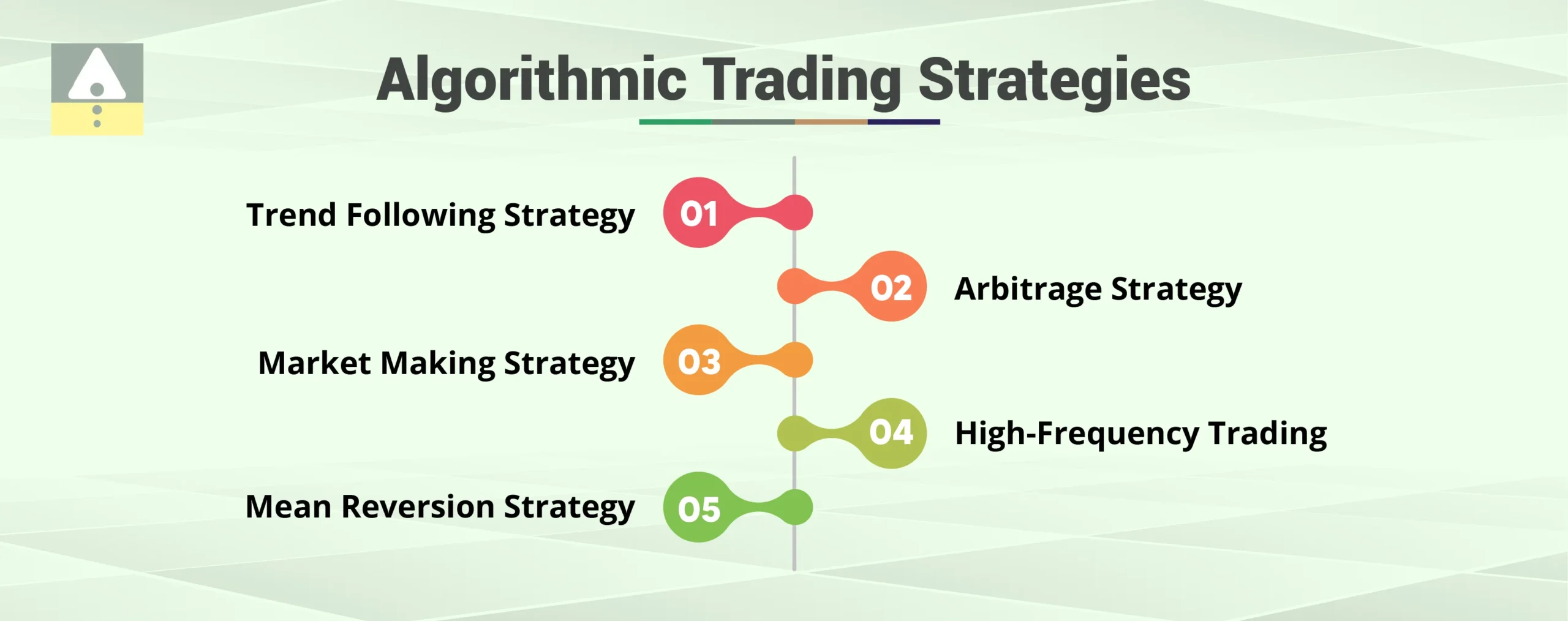 Algorithmic Trading Strategies

Trend Following Strategy 01

02 Arbitrage Strategy

Market Making Strategy 03

04 High-Frequency Trading

Mean Reversion Strategy 05